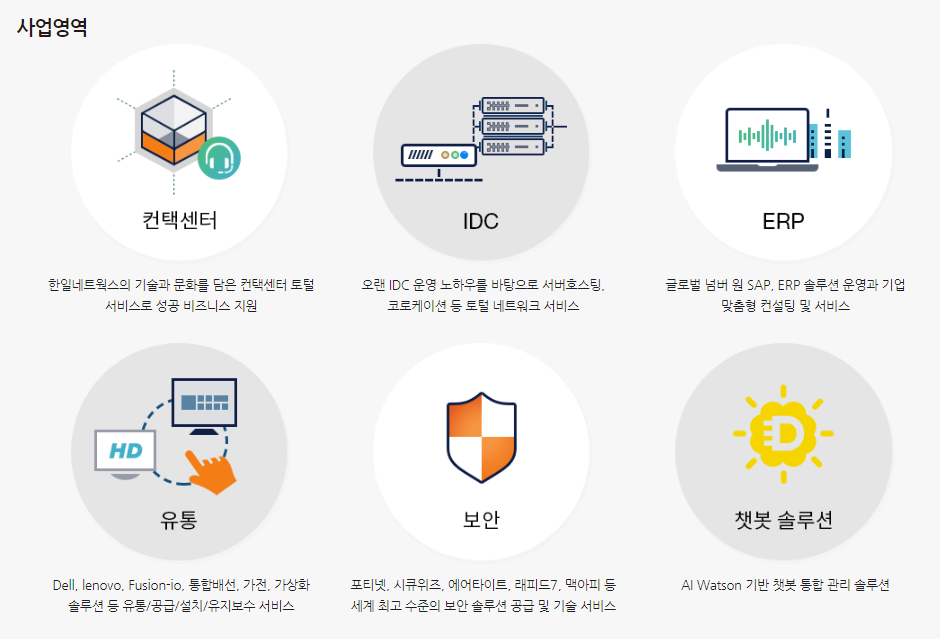 사업영역

컨택센터

한일네트웍스의 기술과 문화를 담은 컨택센터 토털 서비스로 성공 비즈니스 지원

IDC

오랜 IDC 운영 노하우를 바탕으로 서버호스팅, 코로케이션 등 토털 네트워크 서비스

ERP

글로벌 넘버 원 SAP, ERP 솔루션 운영과 기업 맞춤형 컨설팅 및 서비스

HD

유통

Dell, lenovo, Fusion-io, 통합배선, 가전, 가상화 솔루션 등 유통/공급/설치/유지보수 서비스

보안

포티넷, 시큐위즈, 에어타이트, 래피드7, 맥아피 등 세계 최고 수준의 보안 솔루션 공급 및 기술 서비스

D

챗봇 솔루션

AI Watson 기반 챗봇 통합 관리 솔루션